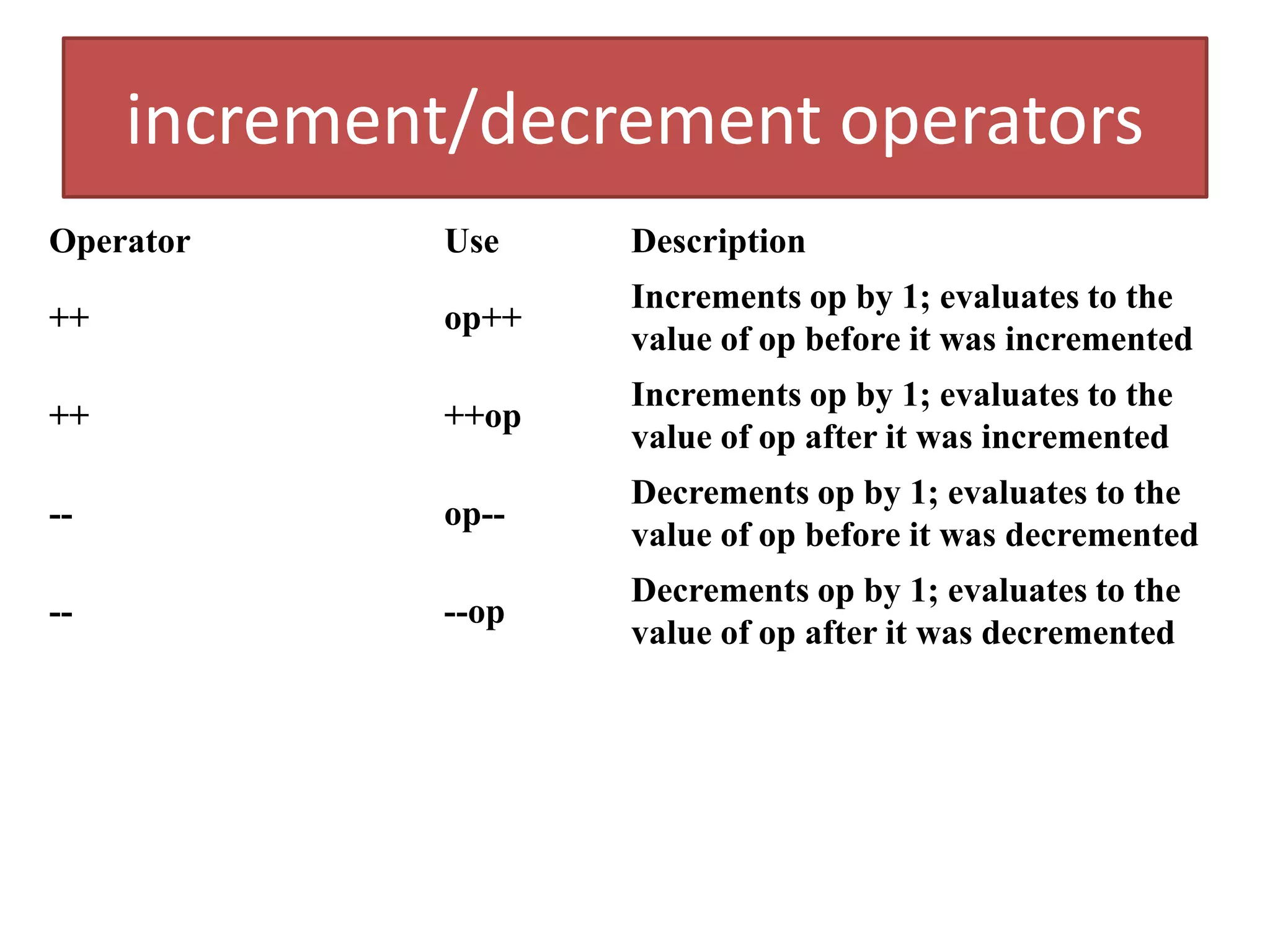 increment/decrement operators

| Operator | Use | Description |
|---|---|---|
| ++ | op++ | Increments op by 1; evaluates to the value of op before it was incremented |
| ++ | ++op | Increments op by 1; evaluates to the value of op after it was incremented |
| -- | op-- | Decrements op by 1; evaluates to the value of op before it was decremented |
| -- | --op | Decrements op by 1; evaluates to the value of op after it was decremented |